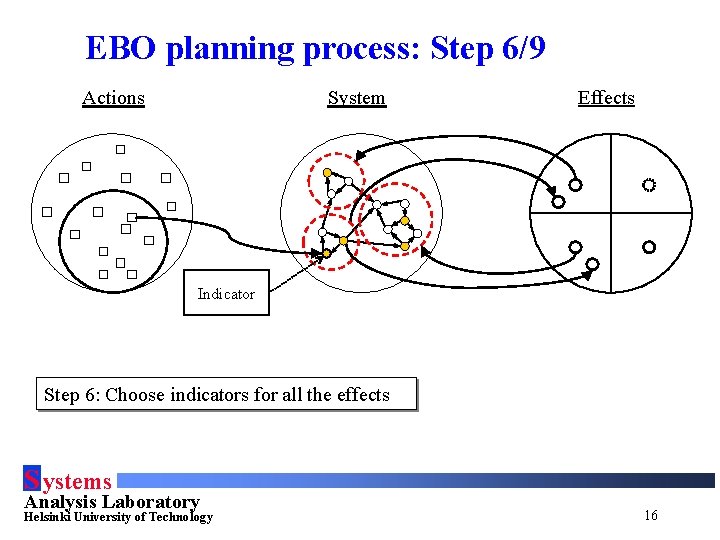 EBO planning process: Step 6/9

Actions

System

Effects

Indicator

Step 6: Choose indicators for all the effects

Systems
Analysis Laboratory
Helsinki University of Technology

16